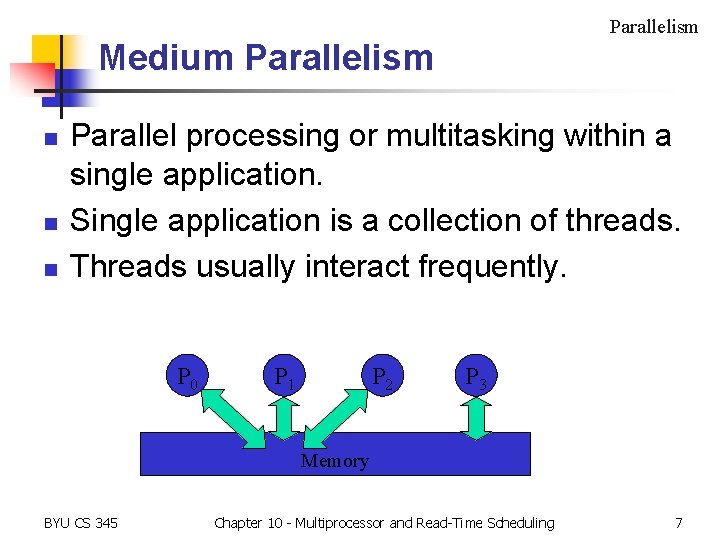 Parallelism

Medium Parallelism

- Parallel processing or multitasking within a single application.
- Single application is a collection of threads.
- Threads usually interact frequently.

$P_0$ $P_1$ $P_2$ $P_3$

Memory

BYU CS 345

Chapter 10 - Multiprocessor and Read-Time Scheduling

7